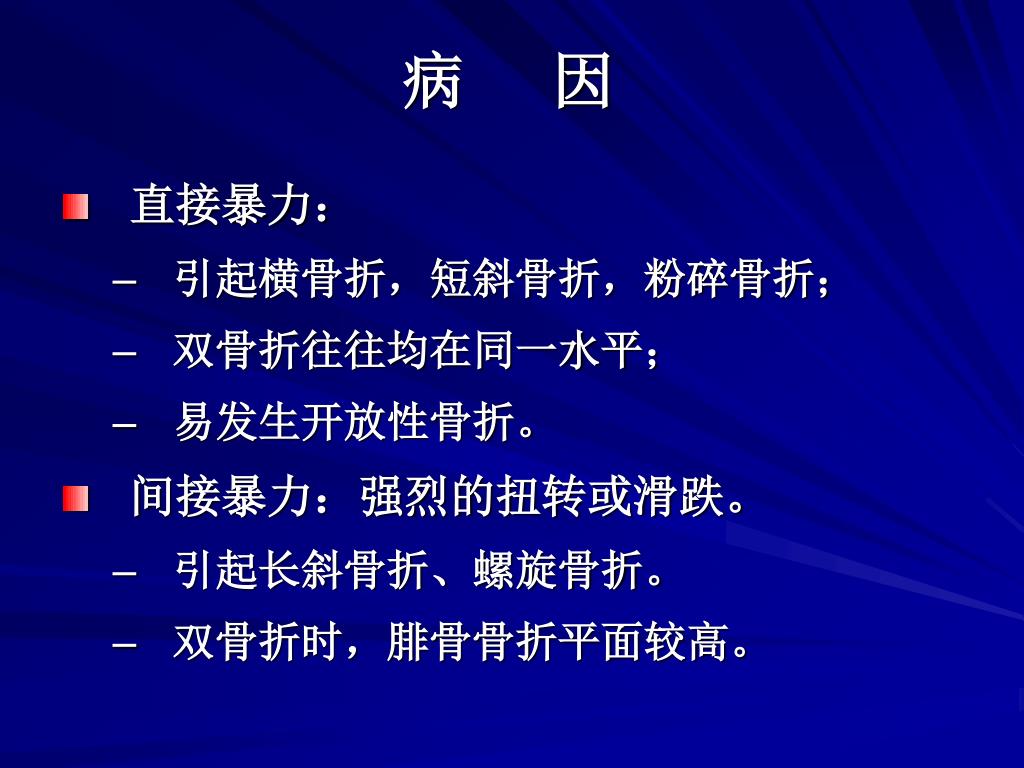 病　因

直接暴力：

– 引起横骨折，短斜骨折，粉碎骨折；

– 双骨折往往均在同一水平；

– 易发生开放性骨折。

间接暴力：强烈的扭转或滑跌。

– 引起长斜骨折、螺旋骨折。

– 双骨折时，腓骨骨折平面较高。